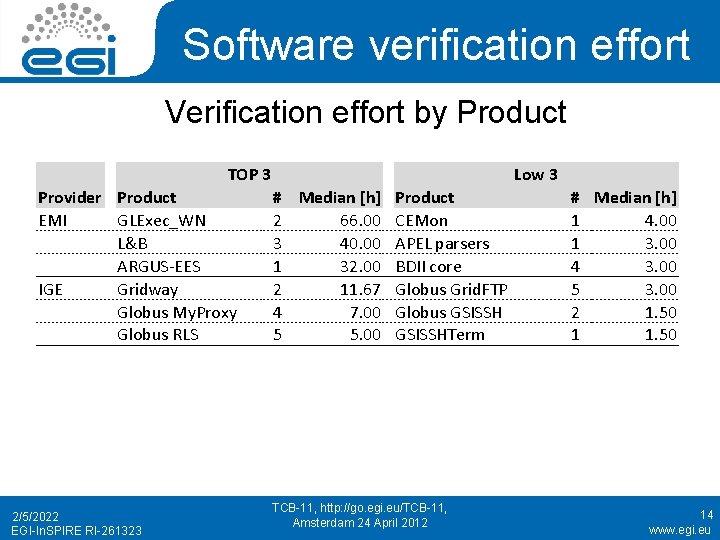 egi

Software verification effort

Verification effort by Product

| | TOP 3 | | | Low 3 | | |
|---|---|---|---|---|---|---|
| Provider | Product | # | Median [h] | Product | # | Median [h] |
| EMI | GLExec_WN | 2 | 66.00 | CEMon | 1 | 4.00 |
| | L&B | 3 | 40.00 | APEL parsers | 1 | 3.00 |
| | ARGUS-EES | 1 | 32.00 | BDII core | 4 | 3.00 |
| IGE | Gridway | 2 | 11.67 | Globus GridFTP | 5 | 3.00 |
| | Globus MyProxy | 4 | 7.00 | Globus GSISSH | 2 | 1.50 |
| | Globus RLS | 5 | 5.00 | GSISSHTerm | 1 | 1.50 |

2/5/2022
EGI-InSPIRE RI-261323

TCB-11, http://go.egi.eu/TCB-11, Amsterdam 24 April 2012

14
www.egi.eu